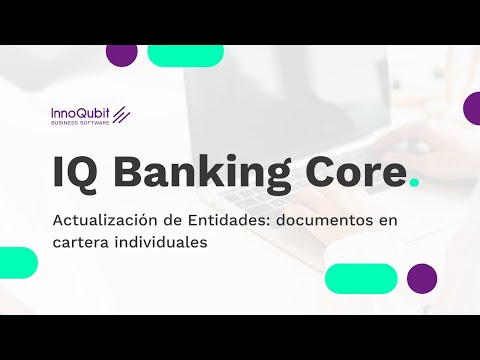 InnoQubit
BUSINESS SOFTWARE

IQ Banking Core.

Actualización de Entidades: documentos en cartera individuales